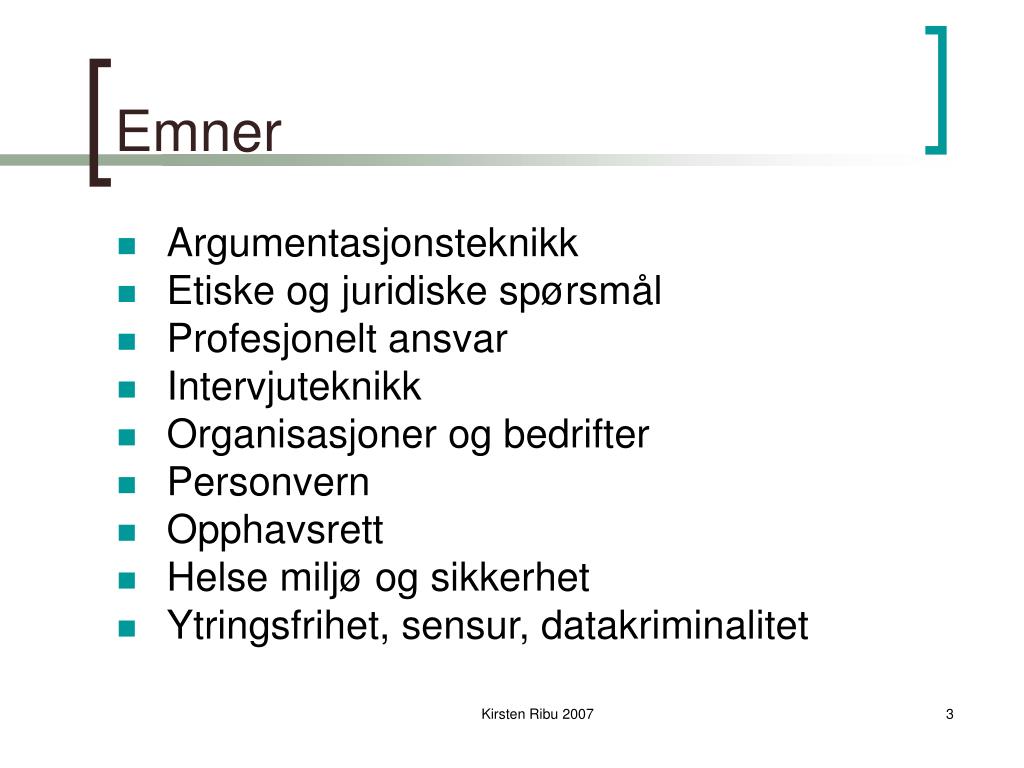 Emner

- Argumentasjonsteknikk
- Etiske og juridiske spørsmål
- Profesjonelt ansvar
- Intervjuteknikk
- Organisasjoner og bedrifter
- Personvern
- Opphavsrett
- Helse miljø og sikkerhet
- Ytringsfrihet, sensur, datakriminalitet

Kirsten Ribu 2007

3